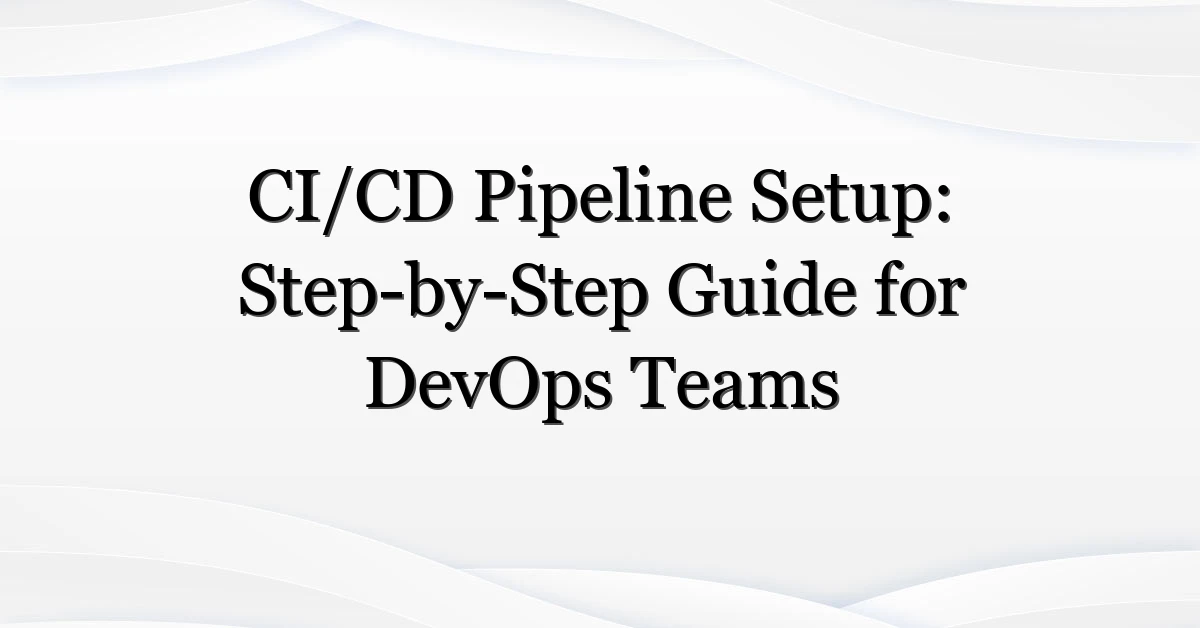 CI/CD Pipeline Setup: Step-by-Step Guide for DevOps Teams